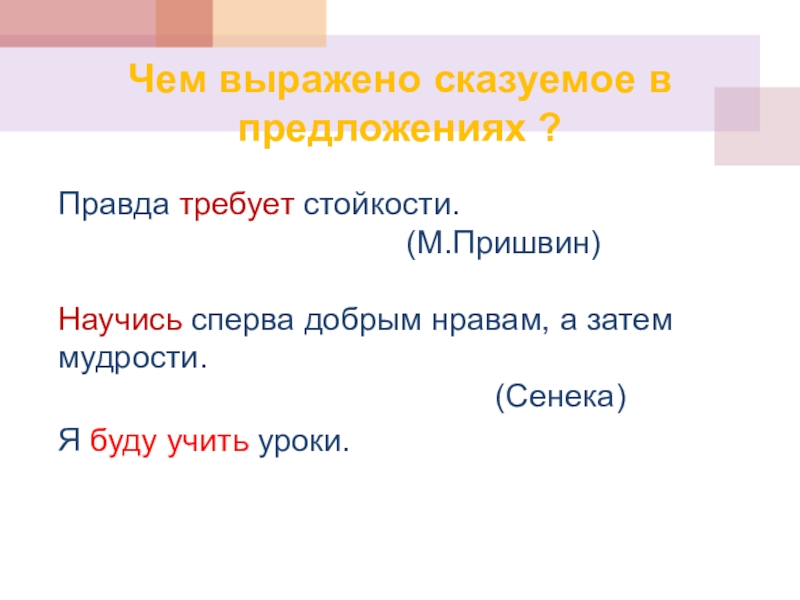 Чем выражено сказуемое в предложениях ?

Правда требует стойкости.
(М.Пришвин)

Научись сперва добрым нравам, а затем мудрости.
(Сенека)

Я буду учить уроки.